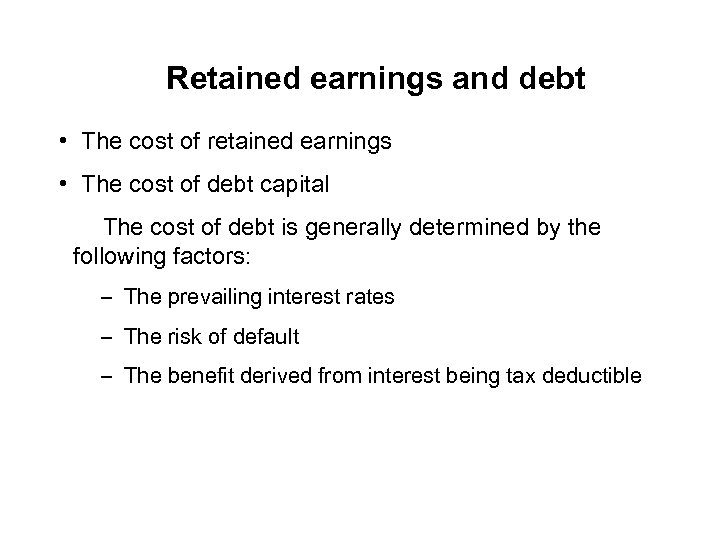 Retained earnings and debt

• The cost of retained earnings

• The cost of debt capital

The cost of debt is generally determined by the following factors:

– The prevailing interest rates

– The risk of default

– The benefit derived from interest being tax deductible